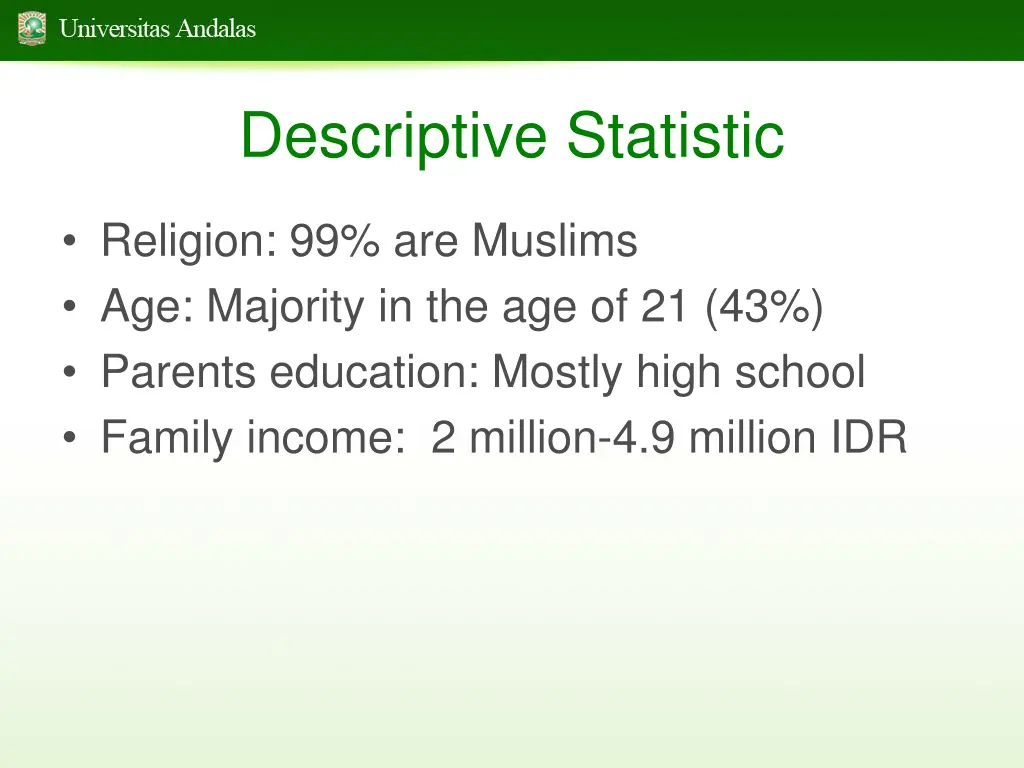 Universitas Andalas

Descriptive Statistic

• Religion: 99% are Muslims
• Age: Majority in the age of 21 (43%)
• Parents education: Mostly high school
• Family income: 2 million-4.9 million IDR